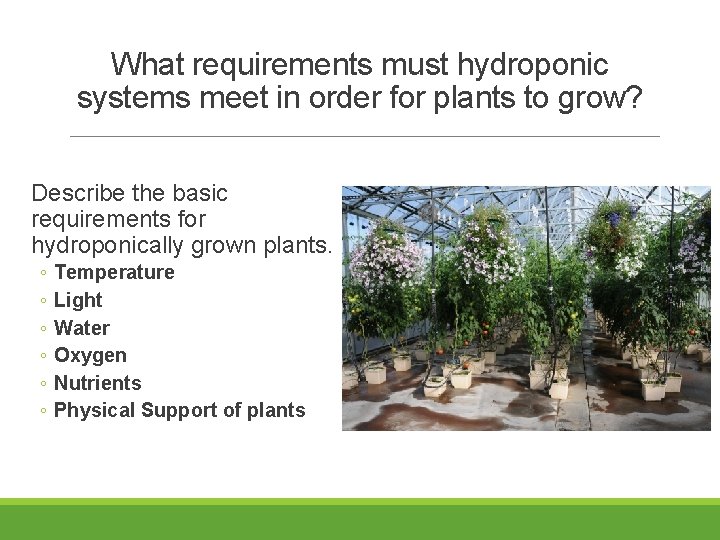 What requirements must hydroponic systems meet in order for plants to grow?

Describe the basic requirements for hydroponically grown plants.
◦ Temperature
◦ Light
◦ Water
◦ Oxygen
◦ Nutrients
◦ Physical Support of plants